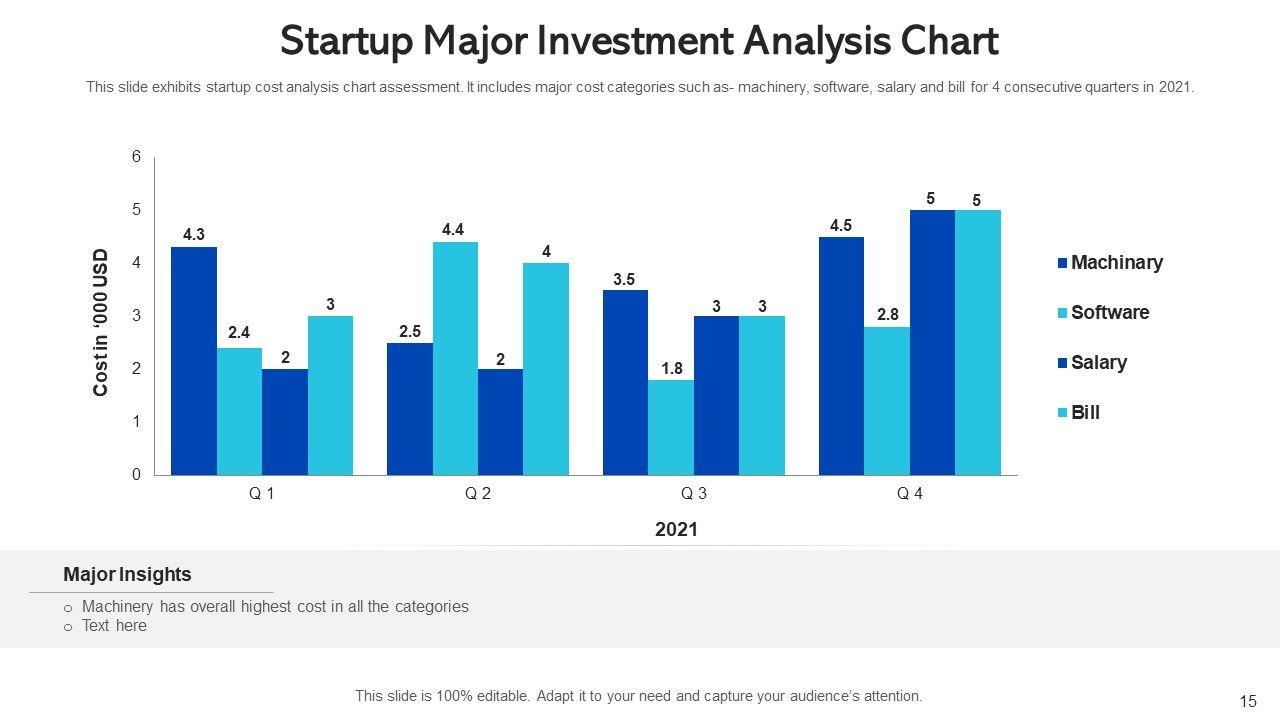 Startup Major Investment Analysis Chart

This slide exhibits startup cost analysis chart assessment. It includes major cost categories such as- machinery, software, salary and bill for 4 consecutive quarters in 2021.

Cost in '000 USD

6
5
4
3
2
1
0

4.3 2.4 2 3
2.5 4.4 2 4
3.5 1.8 3 3
4.5 2.8 5 5

Q 1
Q 2
Q 3
Q 4

2021

Machinary
Software
Salary
Bill

Major Insights
○ Machinery has overall highest cost in all the categories
○ Text here

This slide is 100% editable. Adapt it to your need and capture your audience's attention.

15